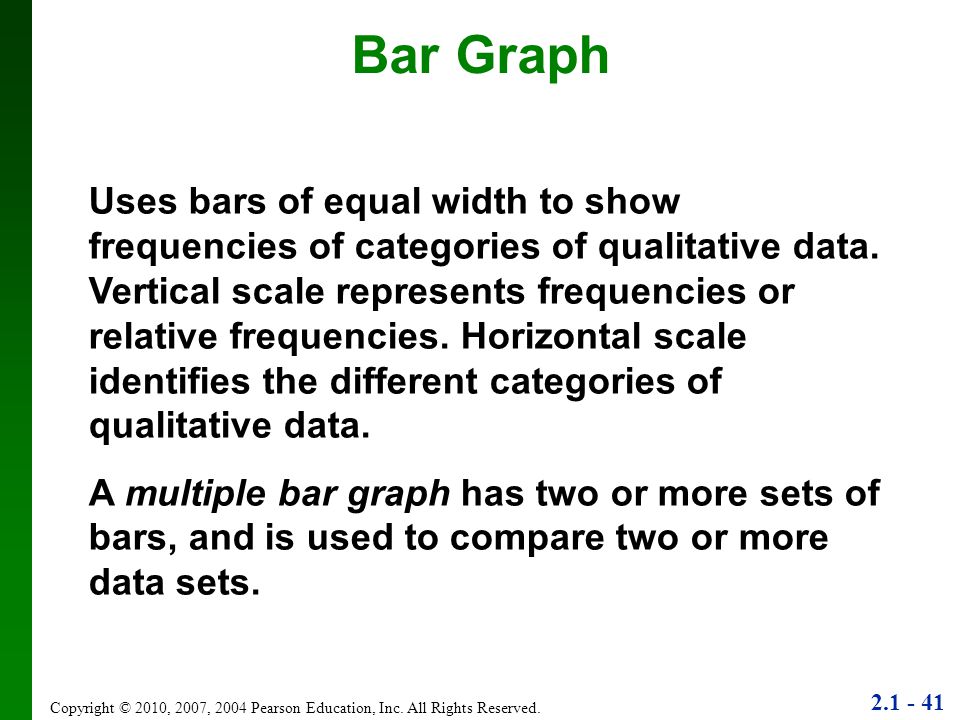 Bar Graph

Uses bars of equal width to show frequencies of categories of qualitative data. Vertical scale represents frequencies or relative frequencies. Horizontal scale identifies the different categories of qualitative data.

A multiple bar graph has two or more sets of bars, and is used to compare two or more data sets.

Copyright © 2010, 2007, 2004 Pearson Education, Inc. All Rights Reserved.

2.1 - 41